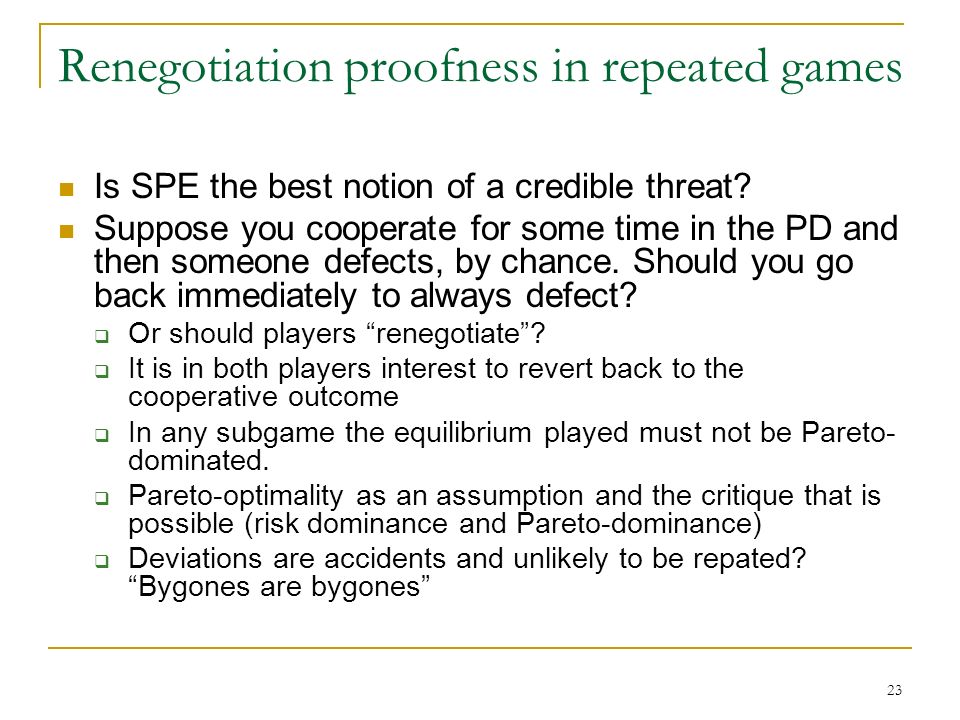 Renegotiation proofness in repeated games

Is SPE the best notion of a credible threat?

Suppose you cooperate for some time in the PD and then someone defects, by chance. Should you go back immediately to always defect?

Or should players “renegotiate”?

It is in both players interest to revert back to the cooperative outcome

In any subgame the equilibrium played must not be Pareto-dominated.

Pareto-optimality as an assumption and the critique that is possible (risk dominance and Pareto-dominance)

Deviations are accidents and unlikely to be repated? “Bygones are bygones”

23